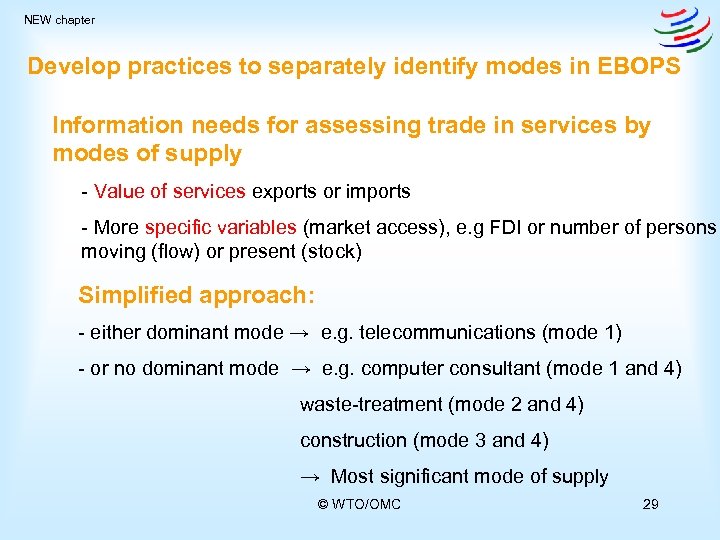 NEW chapter

Develop practices to separately identify modes in EBOPS

Information needs for assessing trade in services by modes of supply

- Value of services exports or imports

- More specific variables (market access), e.g FDI or number of persons moving (flow) or present (stock)

Simplified approach:

- either dominant mode → e.g. telecommunications (mode 1)

- or no dominant mode → e.g. computer consultant (mode 1 and 4)

waste-treatment (mode 2 and 4)

construction (mode 3 and 4)

→ Most significant mode of supply

© WTO/OMC

29